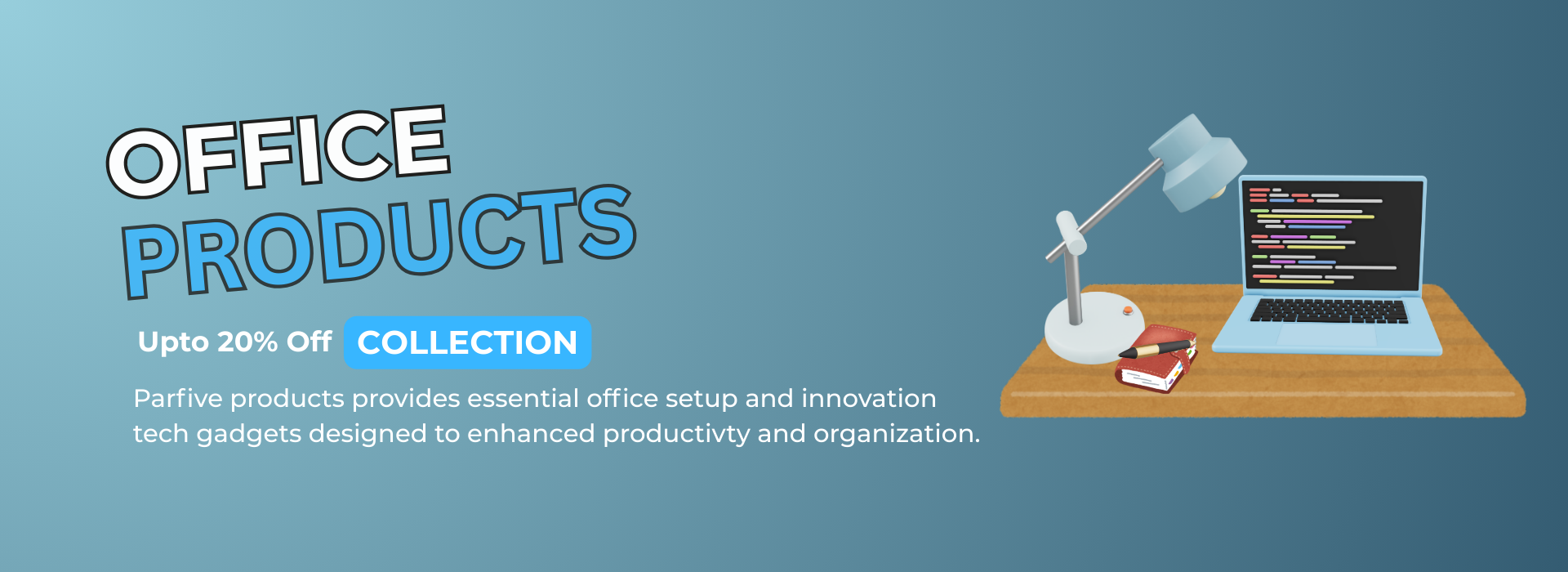 OFFICE
PRODUCTS

Upto 20% Off COLLECTION

Parfive products provides essential office setup and innovation tech gadgets designed to enhanced productivty and organization.